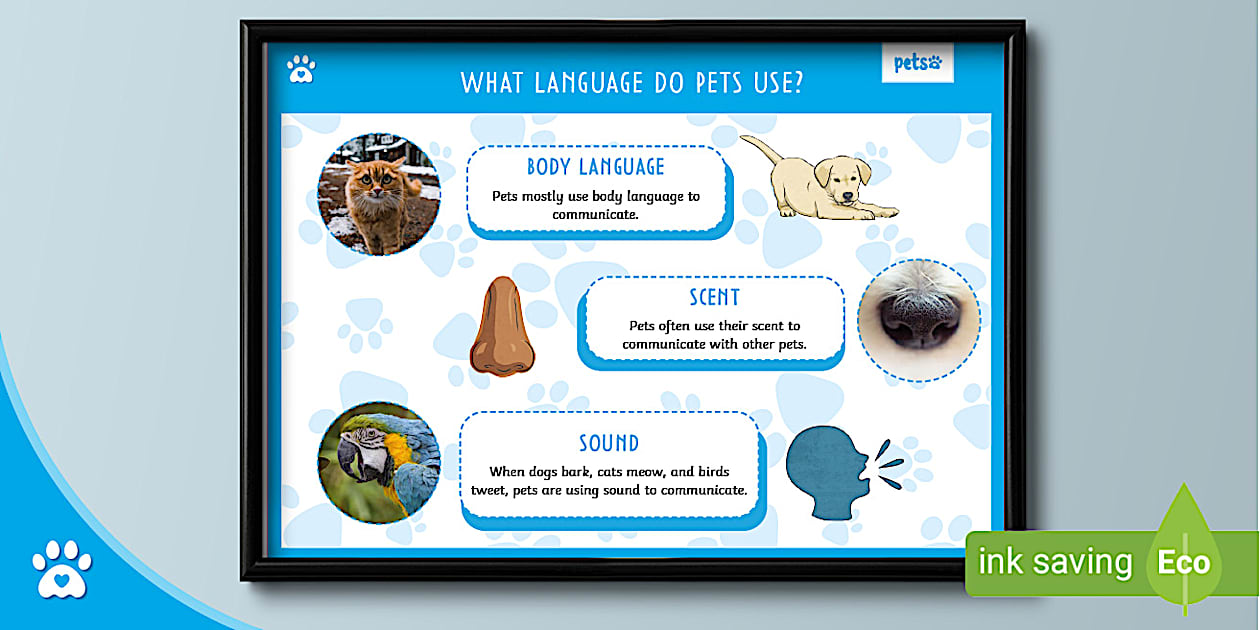 WHAT LANGUAGE DO PETS USE?

pets

BODY LANGUAGE

Pets mostly use body language to communicate.

SCENT

Pets often use their scent to communicate with other pets.

SOUND

When dogs bark, cats meow, and birds tweet, pets are using sound to communicate.

ink saving Eco